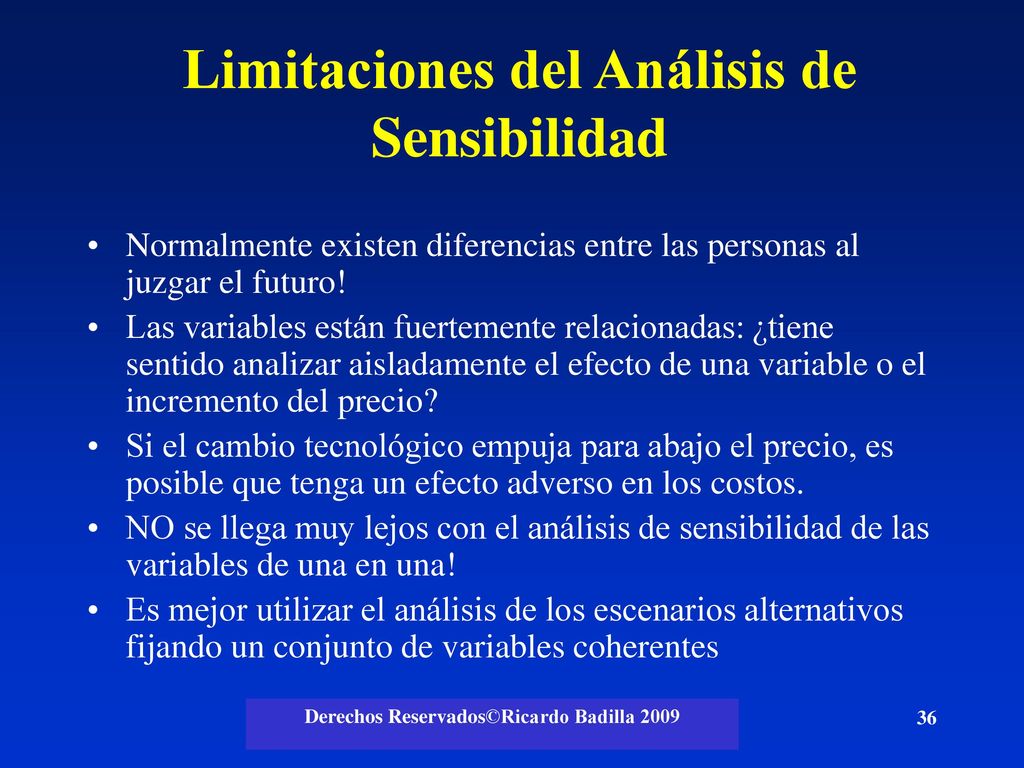 Limitaciones del Análisis de Sensibilidad

• Normalmente existen diferencias entre las personas al juzgar el futuro!
• Las variables están fuertemente relacionadas: ¿tiene sentido analizar aisladamente el efecto de una variable o el incremento del precio?
• Si el cambio tecnológico empuja para abajo el precio, es posible que tenga un efecto adverso en los costos.
• NO se llega muy lejos con el análisis de sensibilidad de las variables de una en una!
• Es mejor utilizar el análisis de los escenarios alternativos fijando un conjunto de variables coherentes

Derechos Reservados©Ricardo Badilla 2009

36